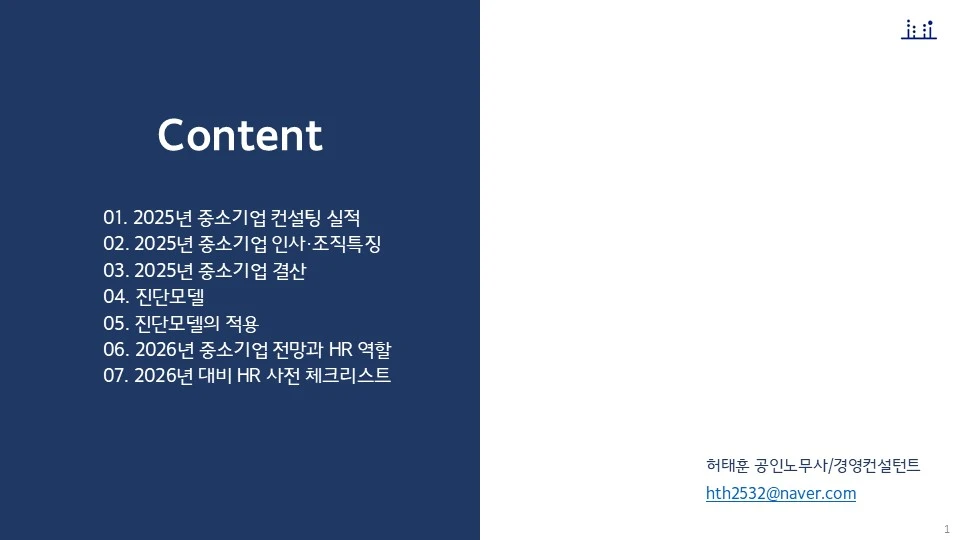 Content

01. 2025년 중소기업 컨설팅 실적
02. 2025년 중소기업 인사·조직특징
03. 2025년 중소기업 결산
04. 진단모델
05. 진단모델의 적용
06. 2026년 중소기업 전망과 HR 역할
07. 2026년 대비 HR 사전 체크리스트

허태훈 공인노무사/경영컨설턴트
hth2532@naver.com

1